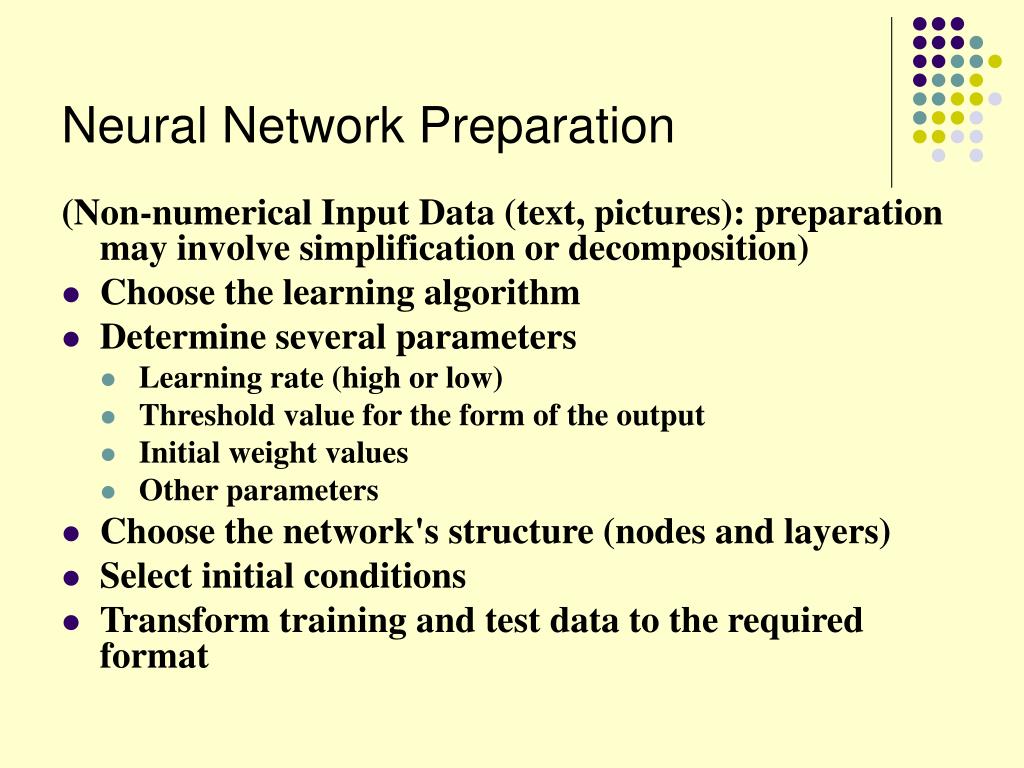 Neural Network Preparation

(Non-numerical Input Data (text, pictures): preparation may involve simplification or decomposition)

- Choose the learning algorithm
- Determine several parameters
  - Learning rate (high or low)
  - Threshold value for the form of the output
  - Initial weight values
  - Other parameters
- Choose the network's structure (nodes and layers)
- Select initial conditions
- Transform training and test data to the required format